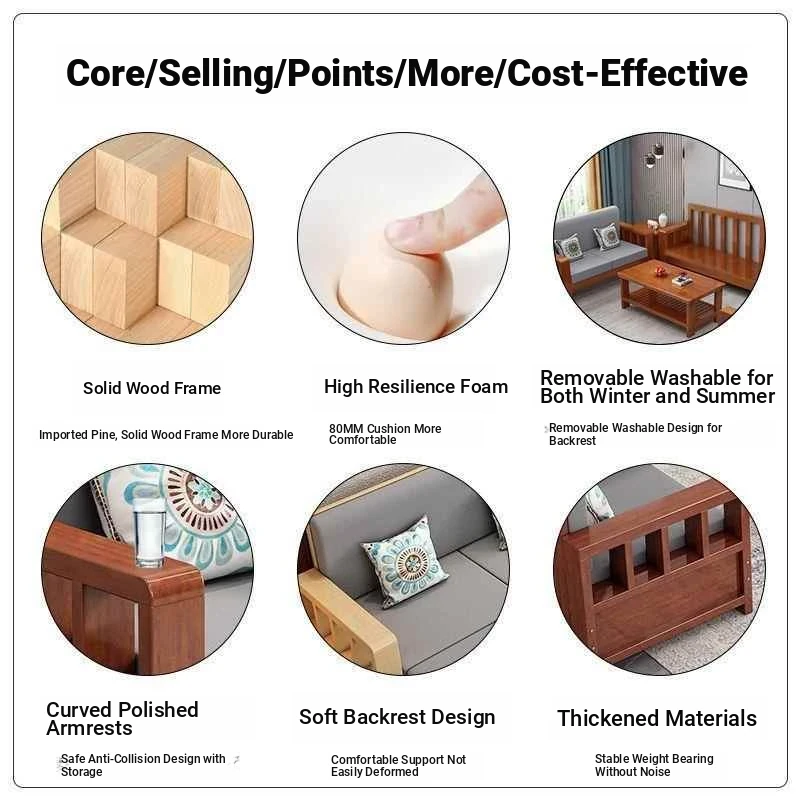 Core/Selling/Points/More/Cost-Effective

Solid Wood Frame

Imported Pine, Solid Wood Frame More Durable

High Resilience Foam

80MM Cushion More Comfortable

Removable Washable for Both Winter and Summer

Removable Washable Design for Backrest

Curved Polished Armrests

Safe Anti-Collision Design with Storage

Soft Backrest Design

Comfortable Support Not Easily Deformed

Thickened Materials

Stable Weight Bearing Without Noise